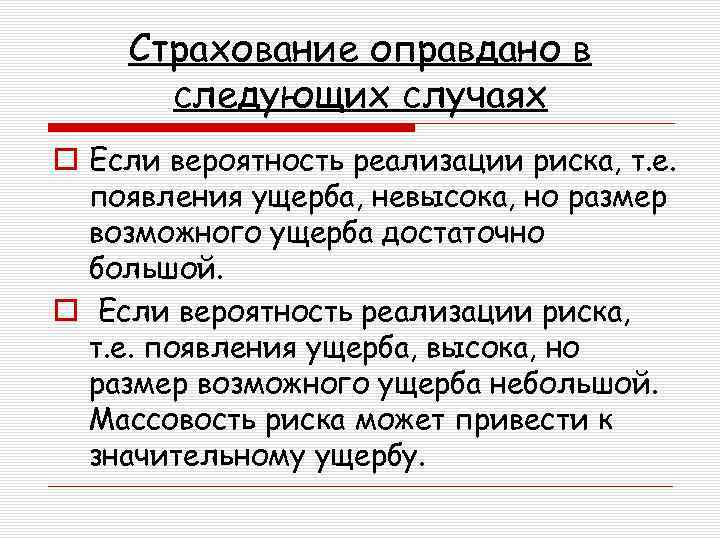 Страхование оправдано в следующих случаях

Если вероятность реализации риска, т.е. появления ущерба, невысока, но размер возможного ущерба достаточно большой.

Если вероятность реализации риска, т.е. появления ущерба, высока, но размер возможного ущерба небольшой. Массовость риска может привести к значительному ущербу.